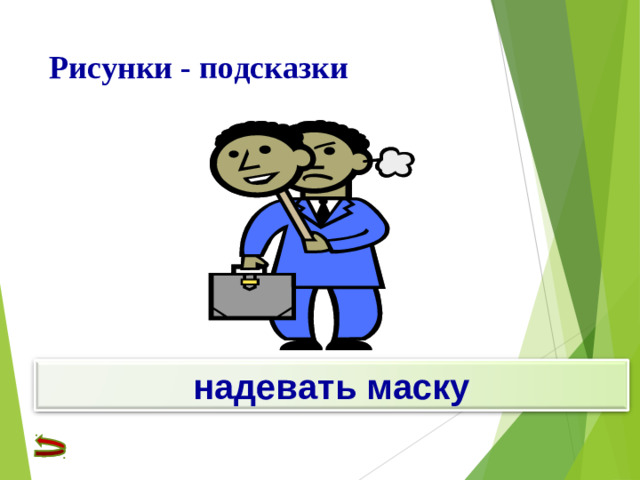 Рисунки - подсказки

надевать маску